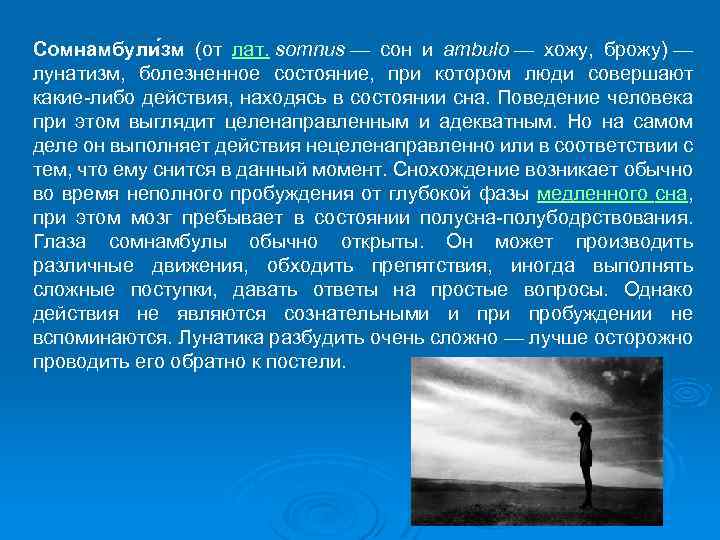 Сомнамбули́зм (от лат. somnus — сон и ambulo — хожу, брожу) — лунатизм, болезненное состояние, при котором люди совершают какие-либо действия, находясь в состоянии сна. Поведение человека при этом выглядит целенаправленным и адекватным. Но на самом деле он выполняет действия нецеленаправленно или в соответствии с тем, что ему снится в данный момент. Снохождение возникает обычно во время неполного пробуждения от глубокой фазы медленного сна, при этом мозг пребывает в состоянии полусна-полубодрствования. Глаза сомнамбулы обычно открыты. Он может производить различные движения, обходить препятствия, иногда выполнять сложные поступки, давать ответы на простые вопросы. Однако действия не являются сознательными и при пробуждении не вспоминаются. Лунатика разбудить очень сложно — лучше осторожно проводить его обратно к постели.